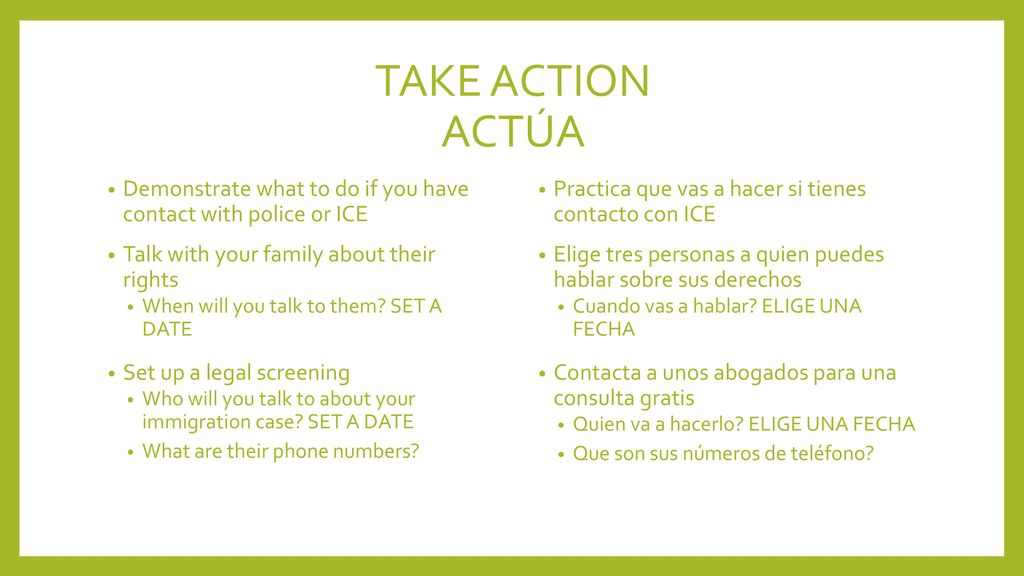 TAKE ACTION
ACTÚA

• Demonstrate what to do if you have contact with police or ICE
• Talk with your family about their rights
  • When will you talk to them? SET A DATE
• Set up a legal screening
  • Who will you talk to about your immigration case? SET A DATE
  • What are their phone numbers?

• Practica que vas a hacer si tienes contacto con ICE
• Elige tres personas a quien puedes hablar sobre sus derechos
  • Cuando vas a hablar? ELIGE UNA FECHA
• Contacta a unos abogados para una consulta gratis
  • Quien va a hacerlo? ELIGE UNA FECHA
  • Que son sus números de teléfono?